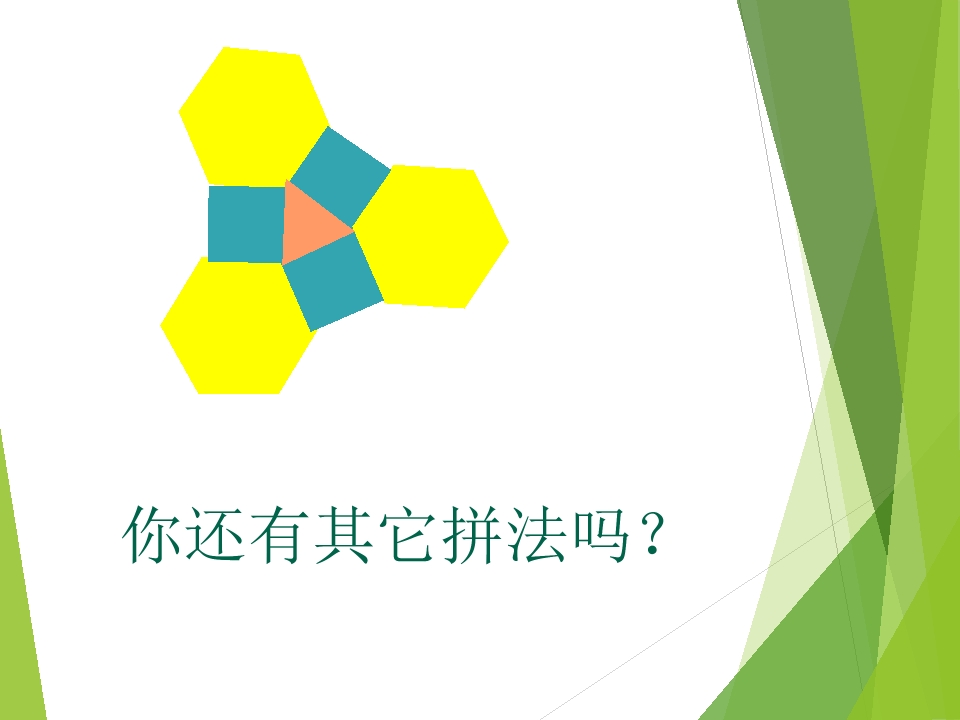 你还有其它拼法吗？